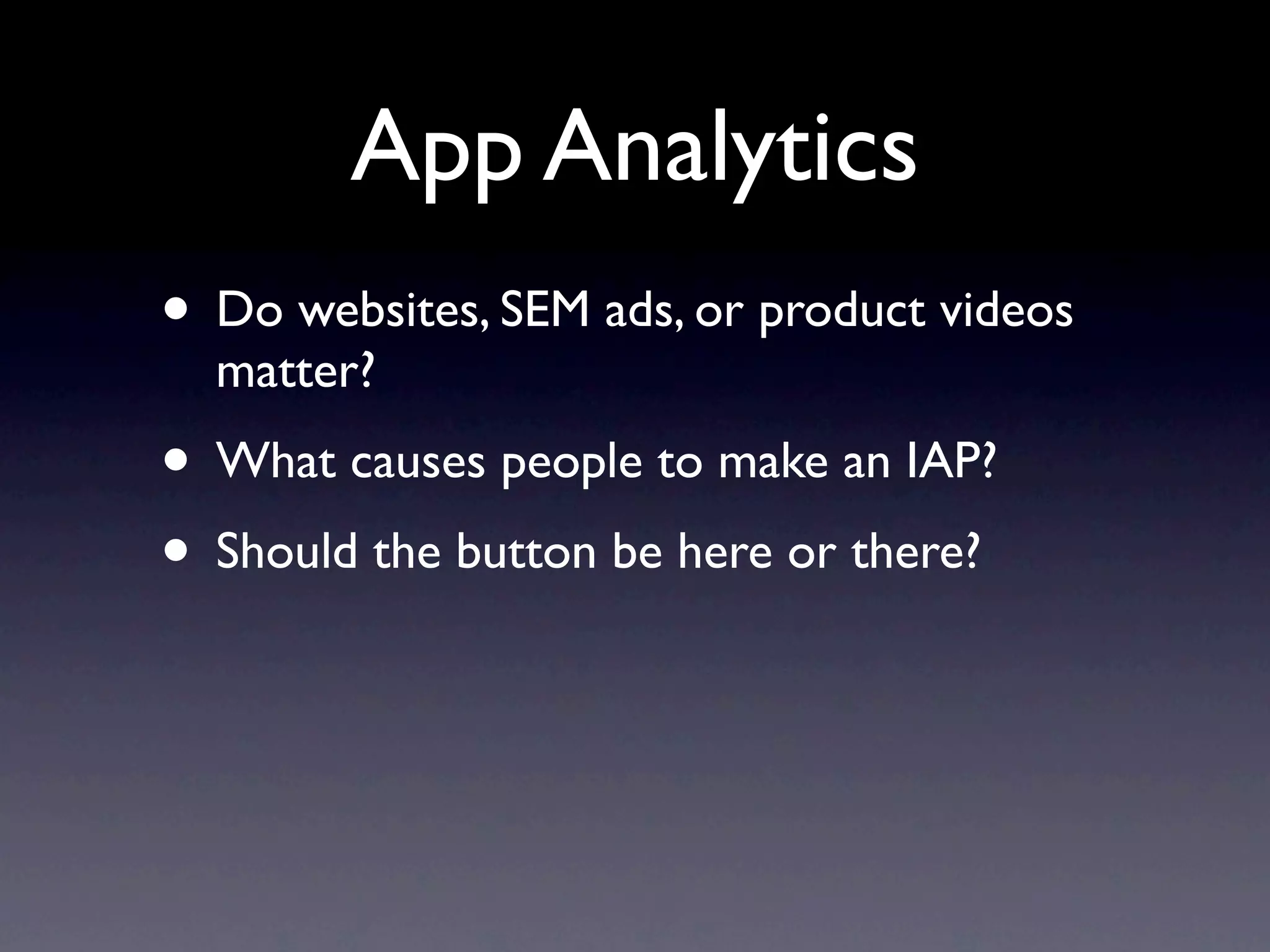 App Analytics

• Do websites, SEM ads, or product videos matter?

• What causes people to make an IAP?

• Should the button be here or there?